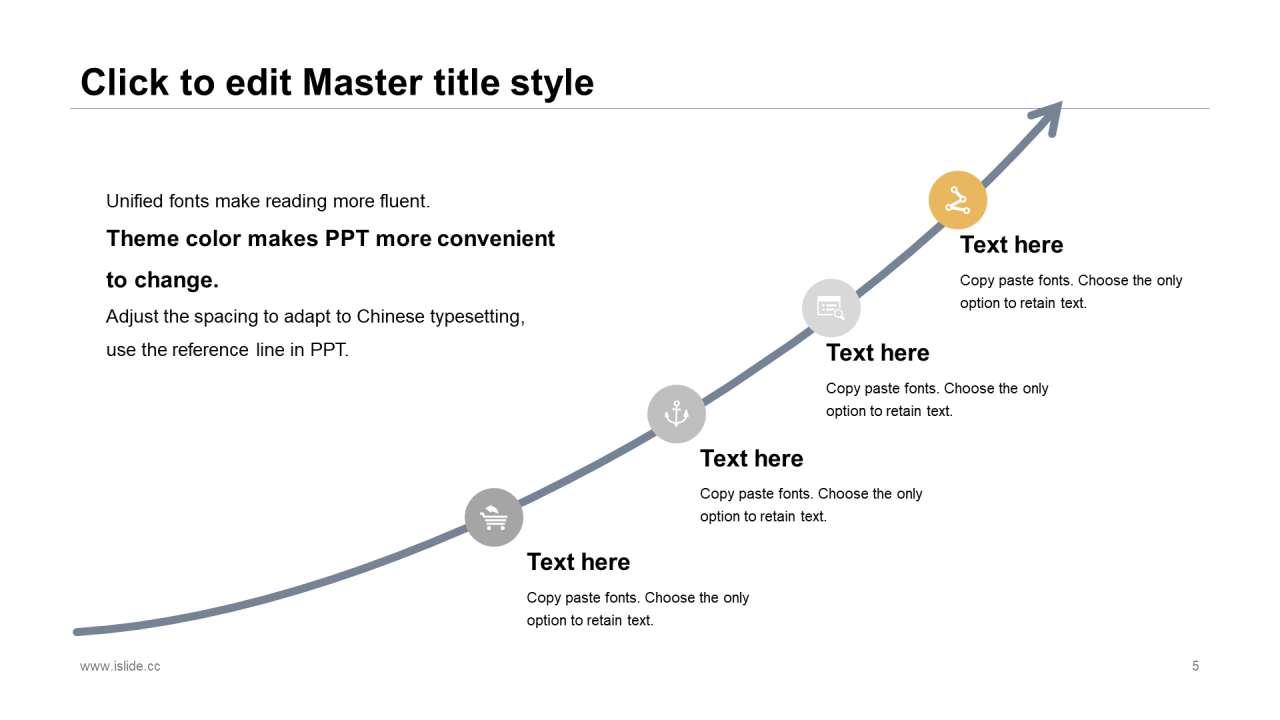 Click to edit Master title style

Unified fonts make reading more fluent.

Theme color makes PPT more convenient to change.

Adjust the spacing to adapt to Chinese typesetting, use the reference line in PPT.

Text here

Copy paste fonts. Choose the only option to retain text.

Text here

Copy paste fonts. Choose the only option to retain text.

Text here

Copy paste fonts. Choose the only option to retain text.

Text here

Copy paste fonts. Choose the only option to retain text.

www.islide.cc

5